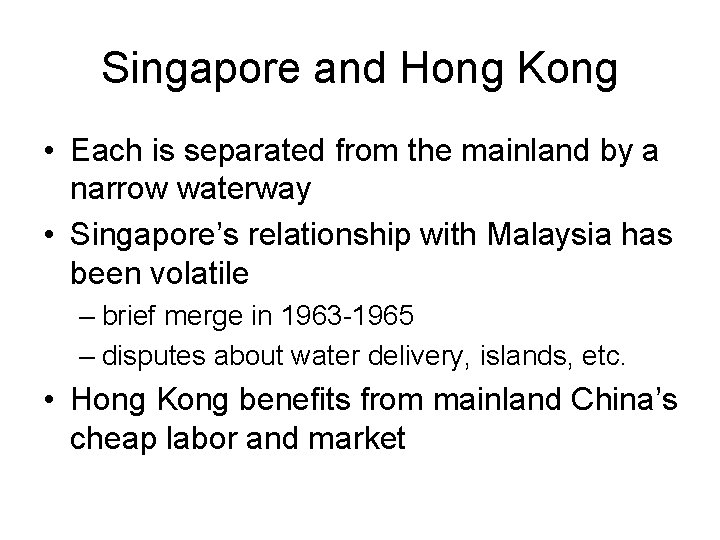 Singapore and Hong Kong

• Each is separated from the mainland by a narrow waterway
• Singapore's relationship with Malaysia has been volatile
– brief merge in 1963-1965
– disputes about water delivery, islands, etc.
• Hong Kong benefits from mainland China's cheap labor and market